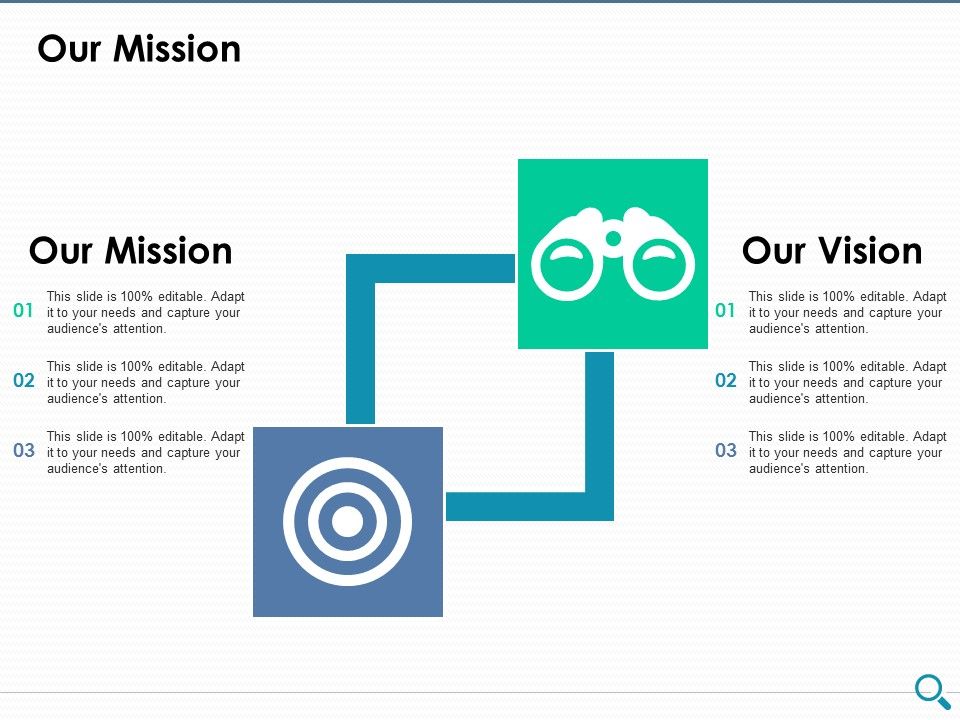 Our Mission

Our Mission

01 This slide is 100% editable. Adapt it to your needs and capture your audience's attention.

02 This slide is 100% editable. Adapt it to your needs and capture your audience's attention.

03 This slide is 100% editable. Adapt it to your needs and capture your audience's attention.

Our Vision

01 This slide is 100% editable. Adapt it to your needs and capture your audience's attention.

02 This slide is 100% editable. Adapt it to your needs and capture your audience's attention.

03 This slide is 100% editable. Adapt it to your needs and capture your audience's attention.